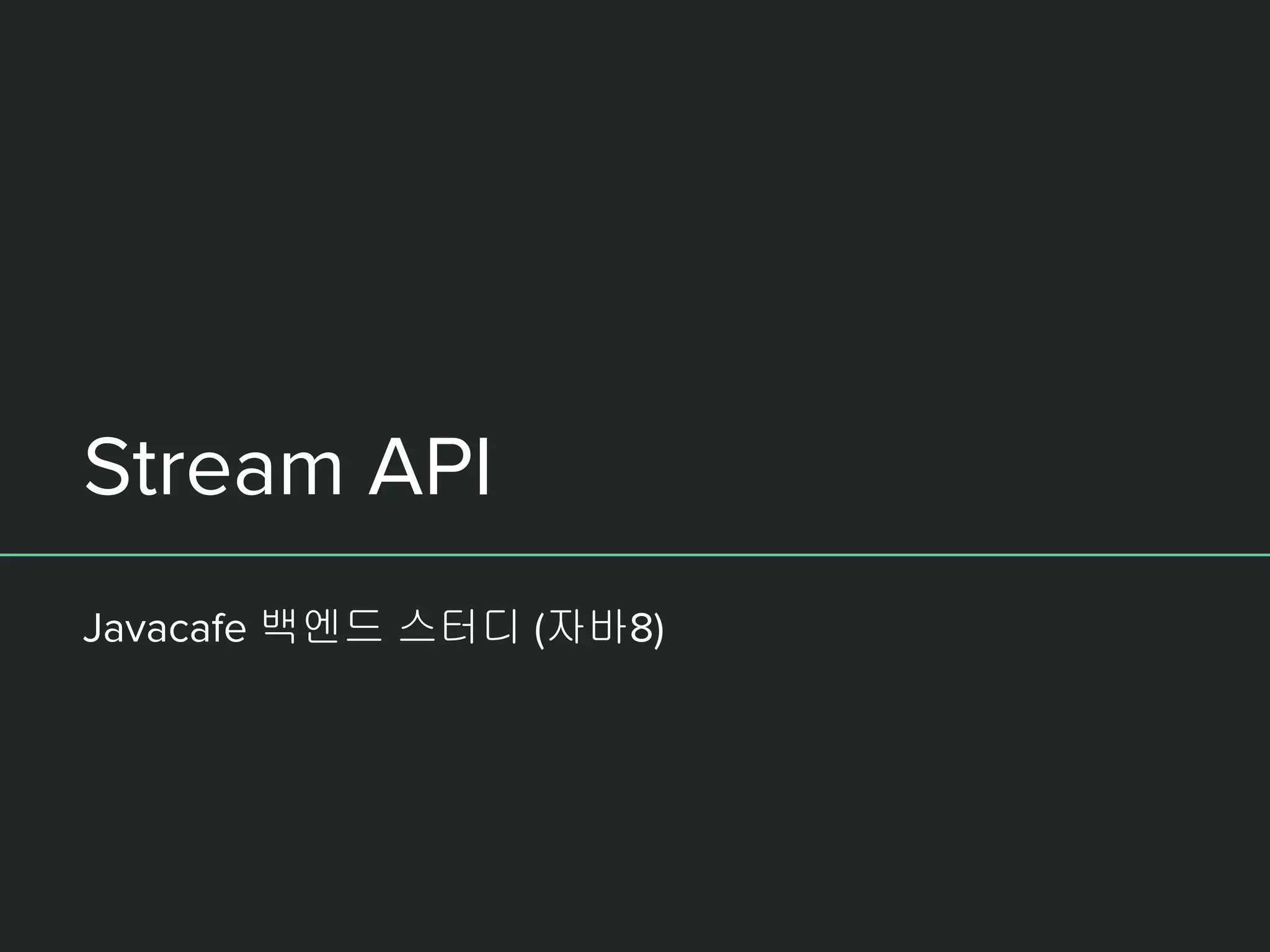 Stream API

Javacafe 백엔드 스터디 (자바8)